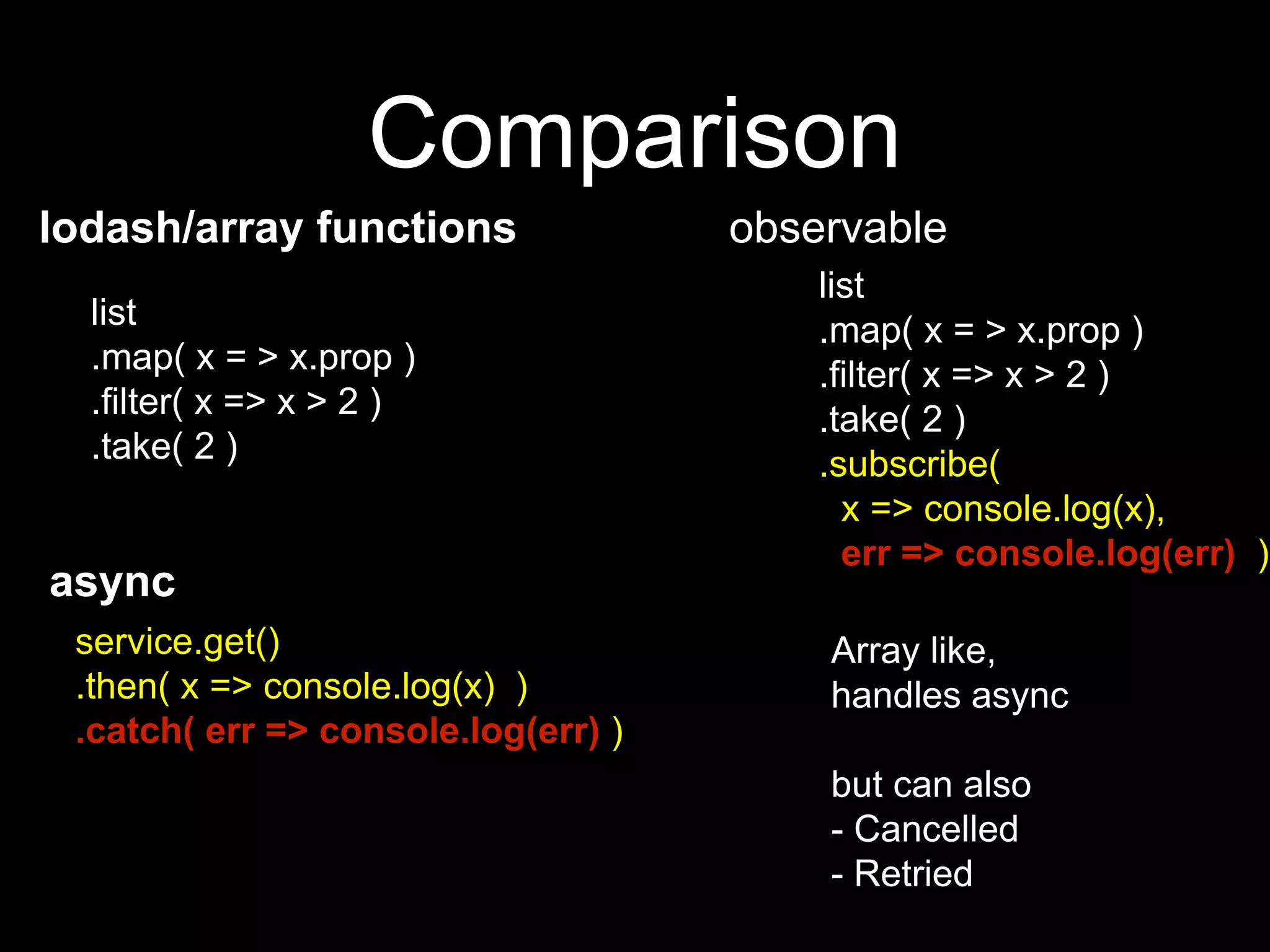 Comparison

lodash/array functions

list
.map( x = > x.prop )
.filter( x => x > 2 )
.take( 2 )

async

service.get()
.then( x => console.log(x) )
.catch( err => console.log(err) )

observable

list
.map( x = > x.prop )
.filter( x => x > 2 )
.take( 2 )
.subscribe(
x => console.log(x),
err => console.log(err) )

Array like,
handles async

but can also
- Cancelled
- Retried